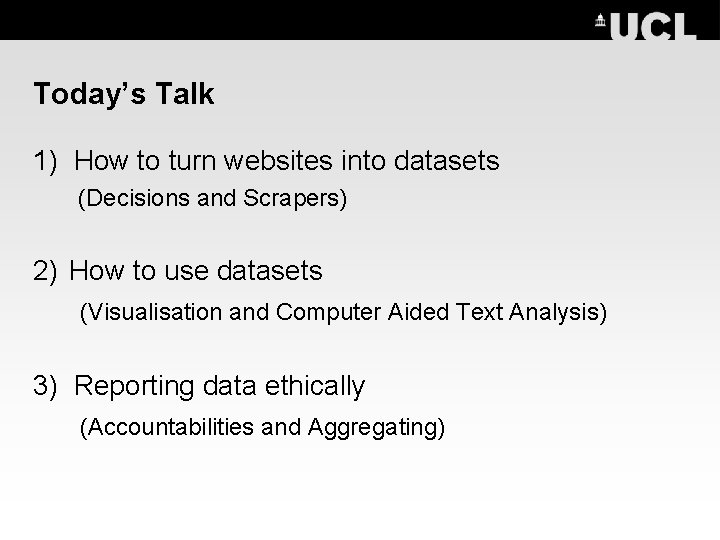 UCL

Today's Talk

1) How to turn websites into datasets
(Decisions and Scrapers)

2) How to use datasets
(Visualisation and Computer Aided Text Analysis)

3) Reporting data ethically
(Accountabilities and Aggregating)